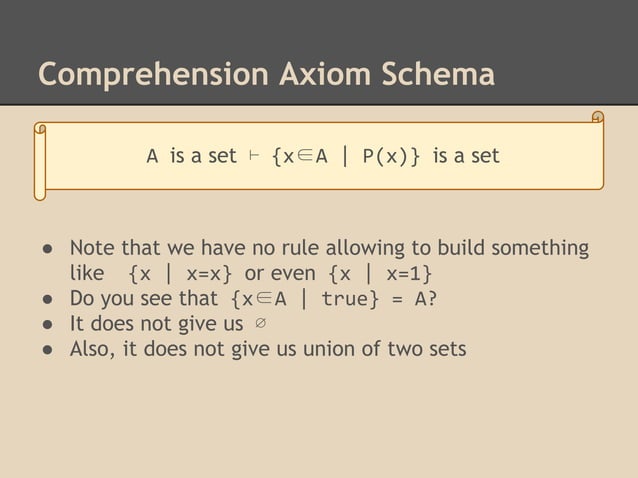 Comprehension Axiom Schema

A is a set $\vdash$ $\{x \in A \mid P(x)\}$ is a set

- Note that we have no rule allowing to build something like $\{x \mid x=x\}$ or even $\{x \mid x=1\}$
- Do you see that $\{x \in A \mid true\} = A$?
- It does not give us $\varnothing$
- Also, it does not give us union of two sets